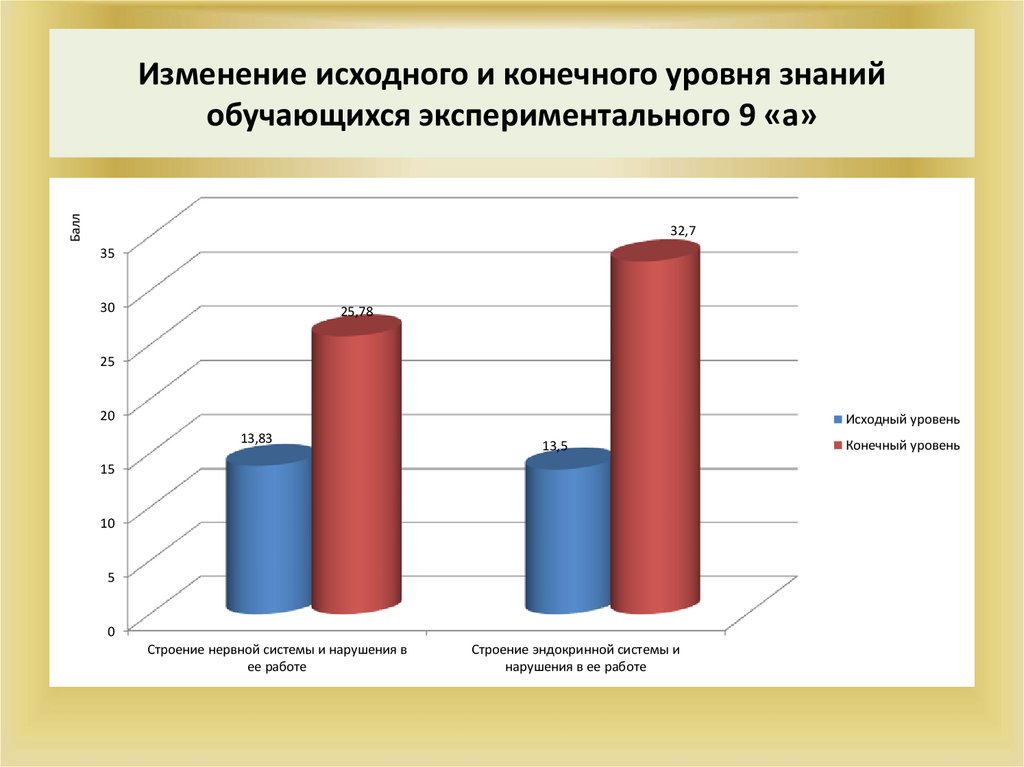 Изменение исходного и конечного уровня знаний обучающихся экспериментального 9 «а»

Балл

35
30
25
20
15
10
5
0

13,83
25,78
13,5
32,7

Строение нервной системы и нарушения в ее работе

Строение эндокринной системы и нарушения в ее работе

Исходный уровень
Конечный уровень